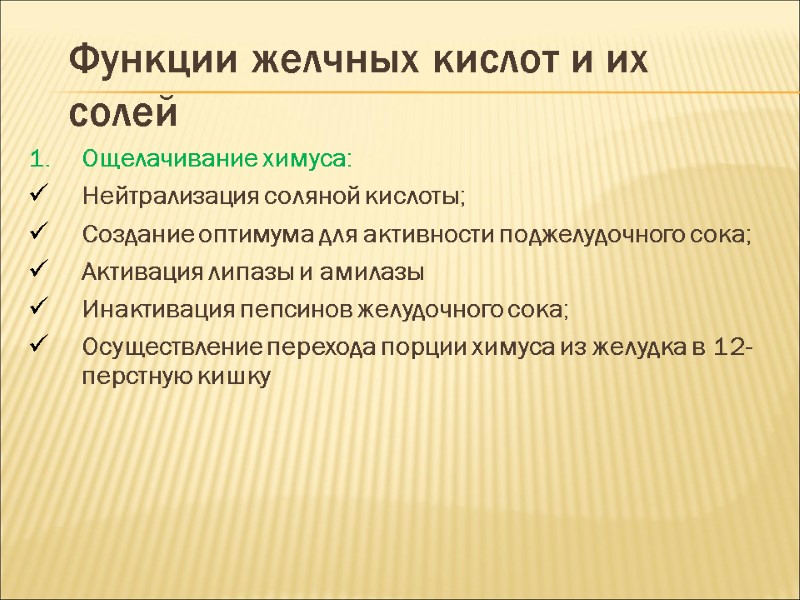 Функции желчных кислот и их солей

1. Ощелачивание химуса:

✓ Нейтрализация соляной кислоты;

✓ Создание оптимума для активности поджелудочного сока;

✓ Активация липазы и амилазы

✓ Инактивация пепсинов желудочного сока;

✓ Осуществление перехода порции химуса из желудка в 12-перстную кишку